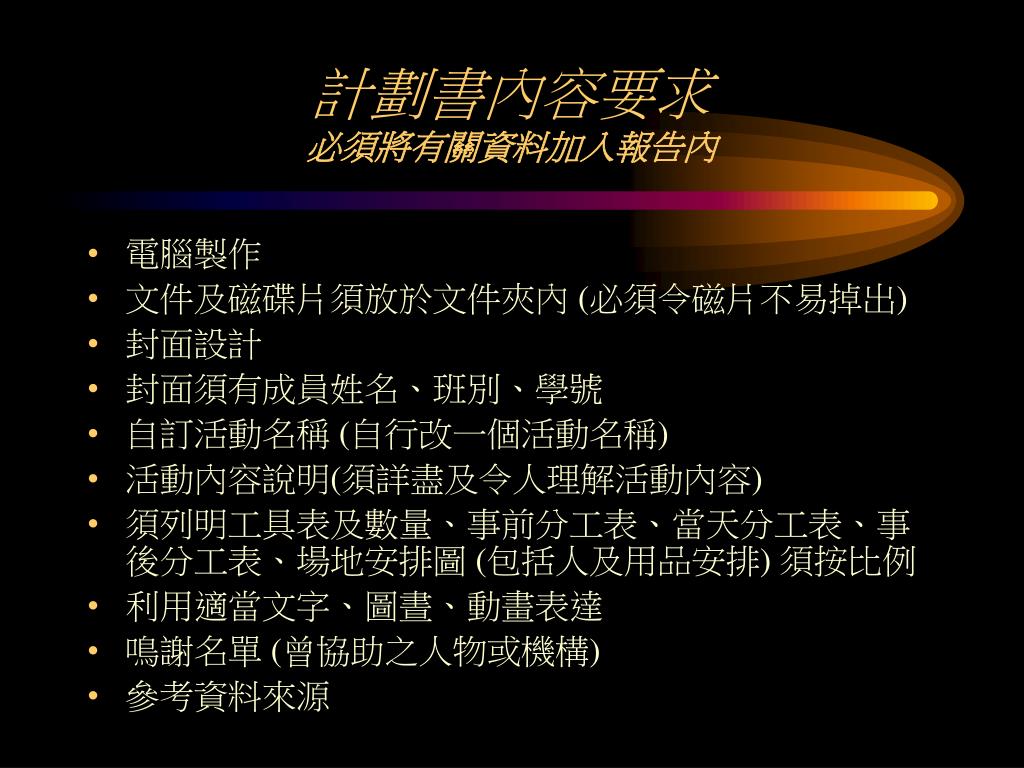 計劃書內容要求
必須將有關資料加入報告內

• 電腦製作
• 文件及磁碟片須放於文件夾內 (必須令磁片不易掉出)
• 封面設計
• 封面須有成員姓名、班別、學號
• 自訂活動名稱 (自行改一個活動名稱)
• 活動內容說明(須詳盡及令人理解活動內容)
• 須列明工具表及數量、事前分工表、當天分工表、事後分工表、場地安排圖 (包括人及用品安排) 須按比例
• 利用適當文字、圖畫、動畫表達
• 鳴謝名單 (曾協助之人物或機構)
• 參考資料來源